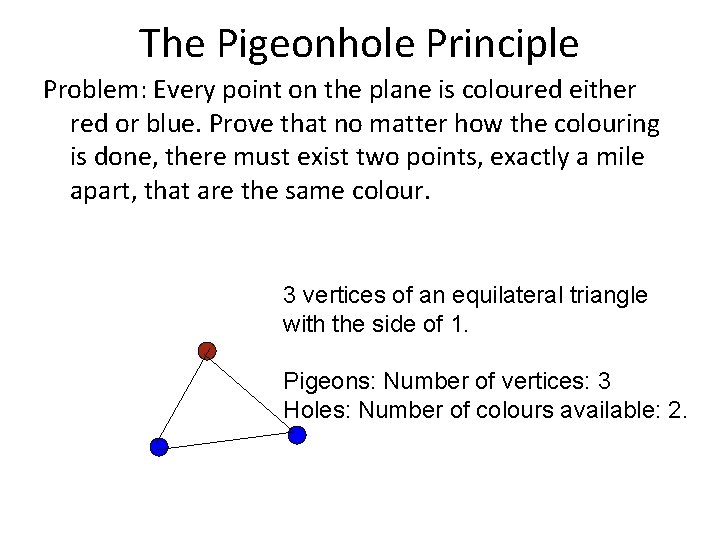 The Pigeonhole Principle

Problem: Every point on the plane is coloured either red or blue. Prove that no matter how the colouring is done, there must exist two points, exactly a mile apart, that are the same colour.

3 vertices of an equilateral triangle with the side of 1.

Pigeons: Number of vertices: 3
Holes: Number of colours available: 2.